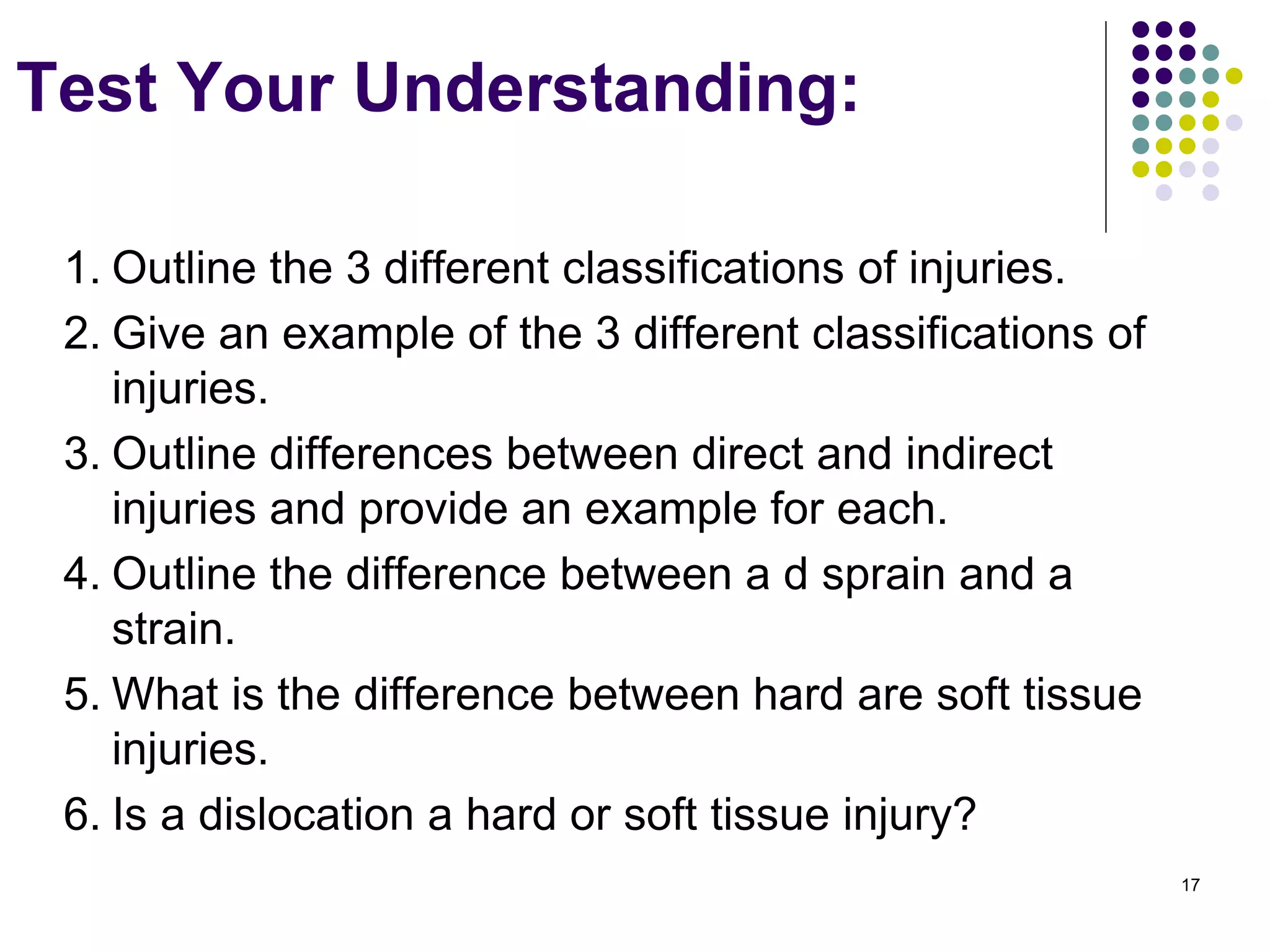 Test Your Understanding:

1. Outline the 3 different classifications of injuries.
2. Give an example of the 3 different classifications of injuries.
3. Outline differences between direct and indirect injuries and provide an example for each.
4. Outline the difference between a d sprain and a strain.
5. What is the difference between hard are soft tissue injuries.
6. Is a dislocation a hard or soft tissue injury?

17